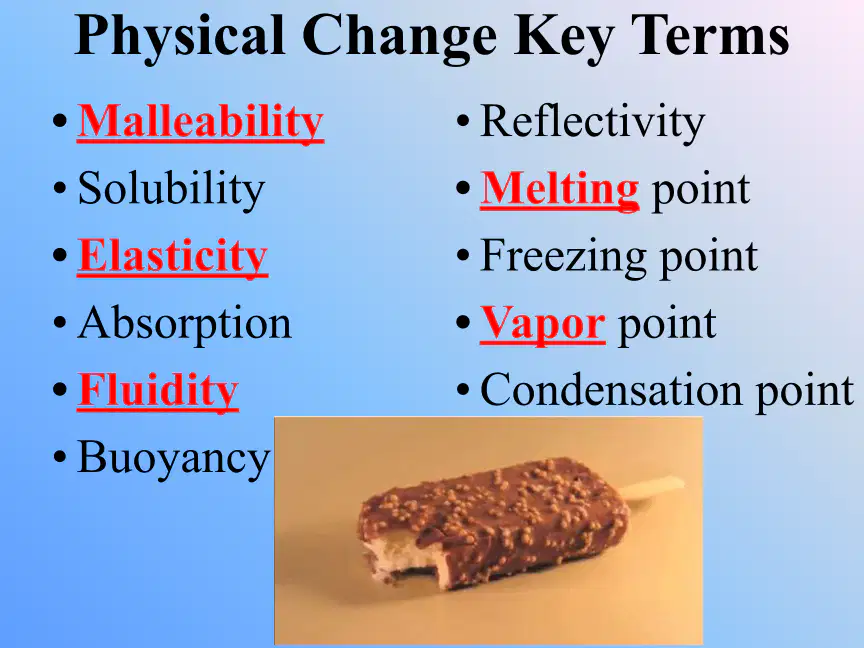 Physical Change Key Terms

• Malleability
• Solubility
• Elasticity
• Absorption
• Fluidity
• Buoyancy

• Reflectivity
• Melting point
• Freezing point
• Vapor point
• Condensation point